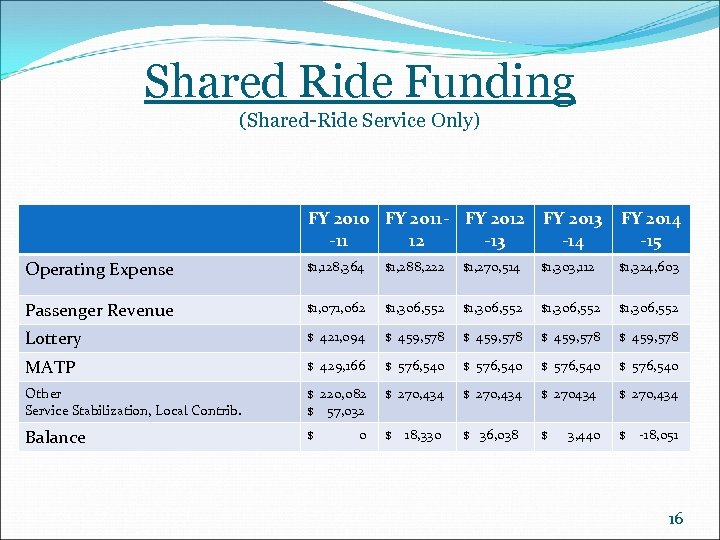 Shared Ride Funding

(Shared-Ride Service Only)

| | FY 2010 -11 | FY 2011-12 | FY 2012 -13 | FY 2013 -14 | FY 2014 -15 |
|---|---|---|---|---|---|
| Operating Expense | $1,128,364 | $1,288,222 | $1,270,514 | $1,303,112 | $1,324,603 |
| Passenger Revenue | $1,071,062 | $1,306,552 | $1,306,552 | $1,306,552 | $1,306,552 |
| Lottery | $ 421,094 | $ 459,578 | $ 459,578 | $ 459,578 | $ 459,578 |
| MATP | $ 429,166 | $ 576,540 | $ 576,540 | $ 576,540 | $ 576,540 |
| Other Service Stabilization, Local Contrib. | $ 220,082 $ 57,032 | $ 270,434 | $ 270,434 | $ 270434 | $ 270,434 |
| Balance | $ 0 | $ 18,330 | $ 36,038 | $ 3,440 | $ -18,051 |

16